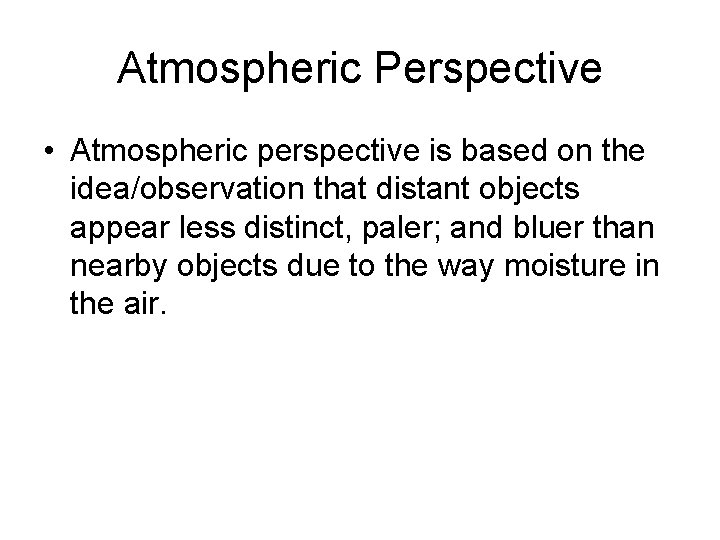 Atmospheric Perspective

• Atmospheric perspective is based on the idea/observation that distant objects appear less distinct, paler; and bluer than nearby objects due to the way moisture in the air.